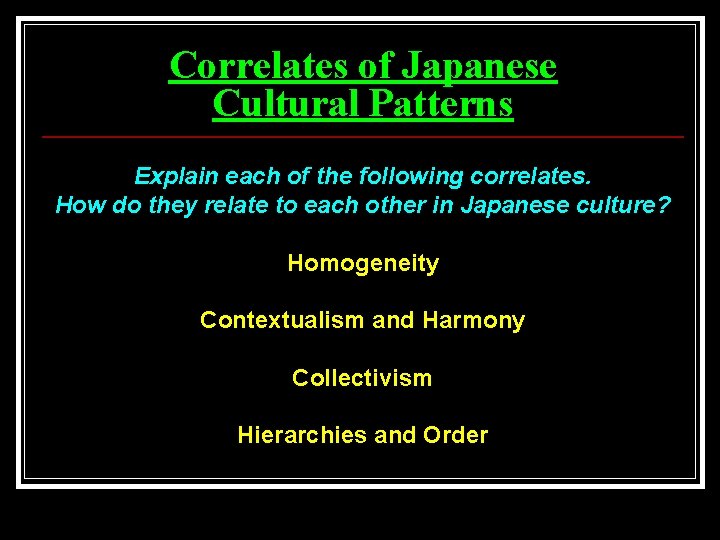 Correlates of Japanese Cultural Patterns

Explain each of the following correlates.
How do they relate to each other in Japanese culture?

Homogeneity

Contextualism and Harmony

Collectivism

Hierarchies and Order